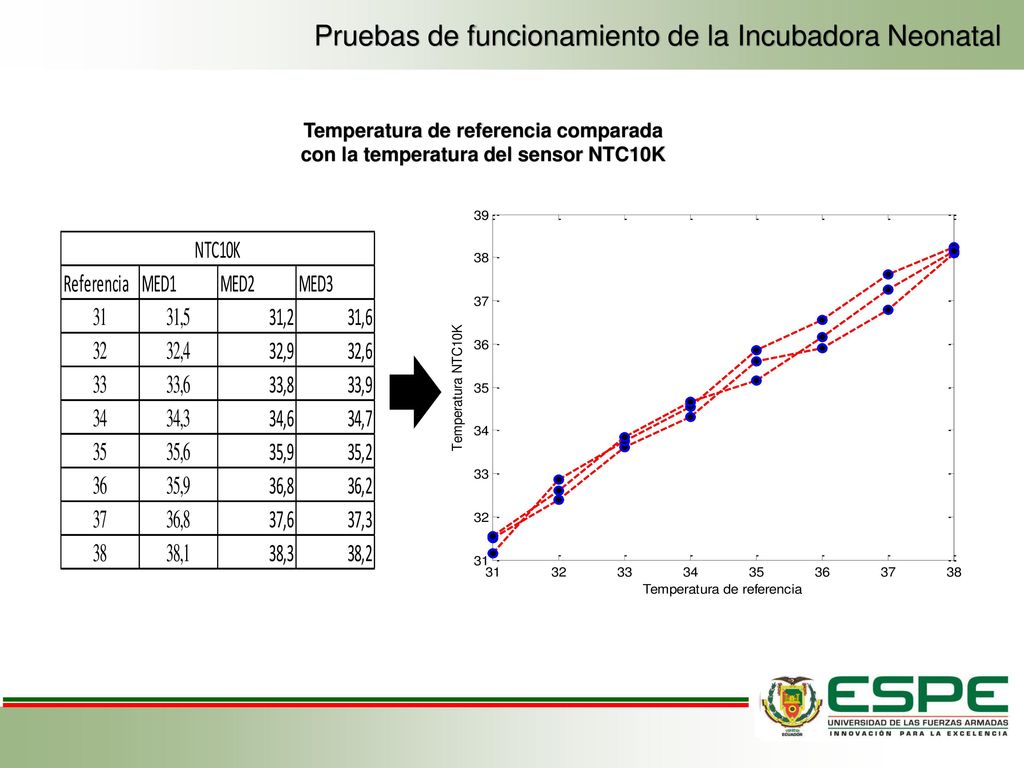 Pruebas de funcionamiento de la Incubadora Neonatal

Temperatura de referencia comparada con la temperatura del sensor NTC10K

| NTC10K | | | |
|---|---|---|---|
| Referencia | MED1 | MED2 | MED3 |
| 31 | 31,5 | 31,2 | 31,6 |
| 32 | 32,4 | 32,9 | 32,6 |
| 33 | 33,6 | 33,8 | 33,9 |
| 34 | 34,3 | 34,6 | 34,7 |
| 35 | 35,6 | 35,9 | 35,2 |
| 36 | 35,9 | 36,8 | 36,2 |
| 37 | 36,8 | 37,6 | 37,3 |
| 38 | 38,1 | 38,3 | 38,2 |

39
38
37
36
35
34
33
32
31
Temperatura NTC10K
31 32 33 34 35 36 37 38
Temperatura de referencia

ESPE
UNIVERSIDAD DE LAS FUERZAS ARMADAS
INNOVACIÓN PARA LA EXCELENCIA